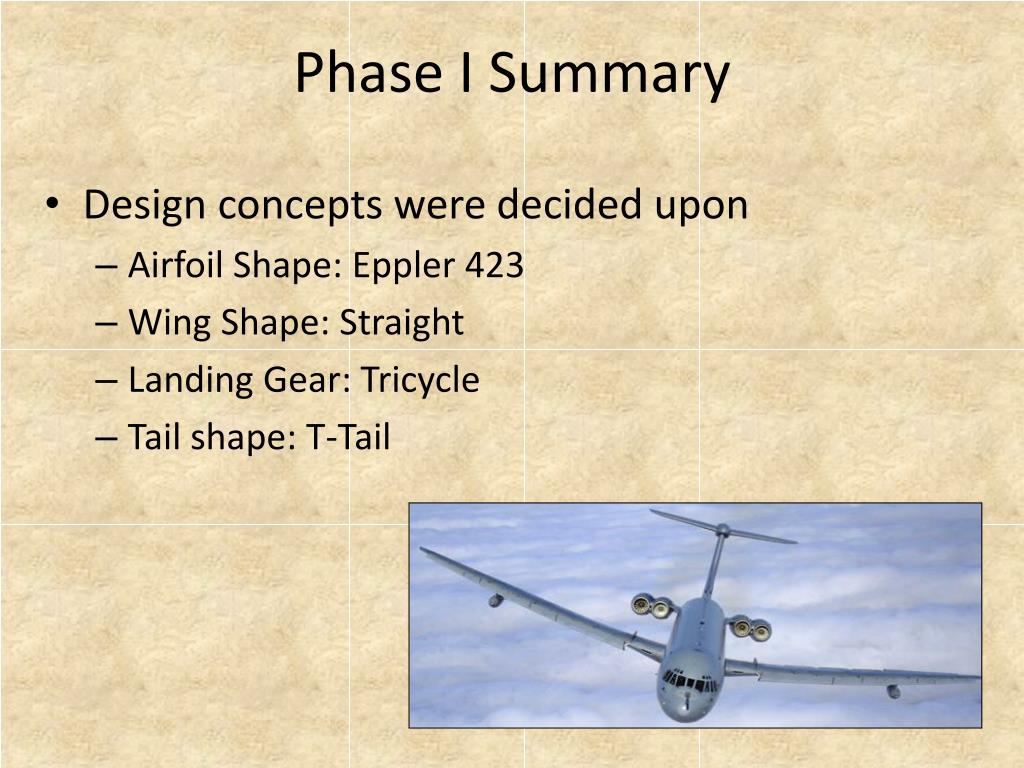 Phase I Summary

• Design concepts were decided upon
– Airfoil Shape: Eppler 423
– Wing Shape: Straight
– Landing Gear: Tricycle
– Tail shape: T-Tail